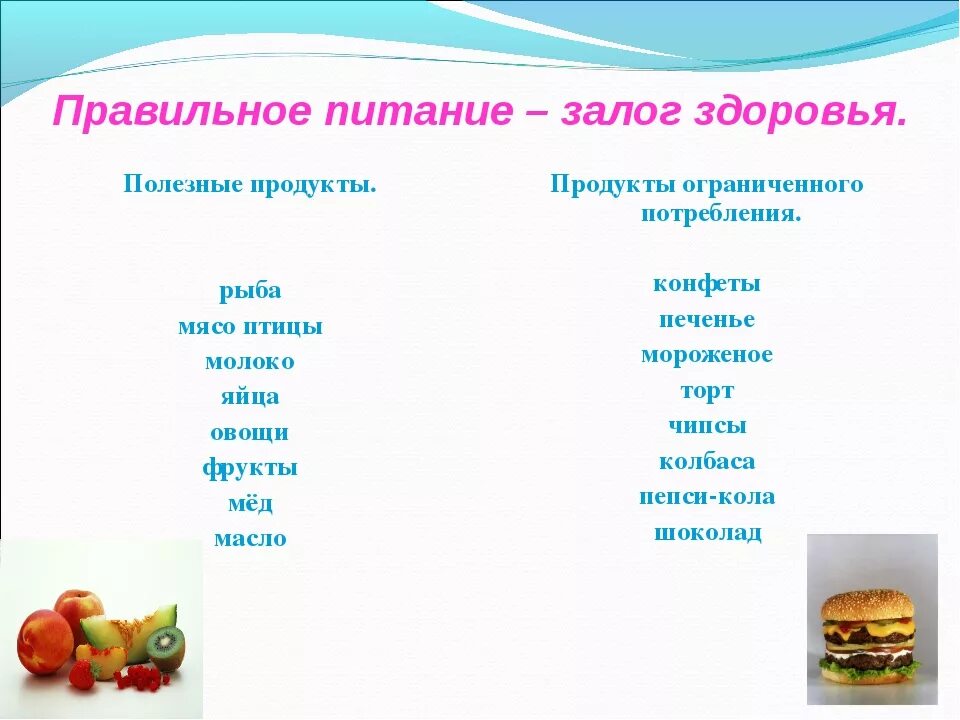 Правильное питание – залог здоровья.

Полезные продукты.

рыба
мясо птицы
молоко
яйца
овощи
фрукты
мёд
масло

Продукты ограниченного потребления.

конфеты
печенье
мороженое
торт
чипсы
колбаса
пепси-кола
шоколад